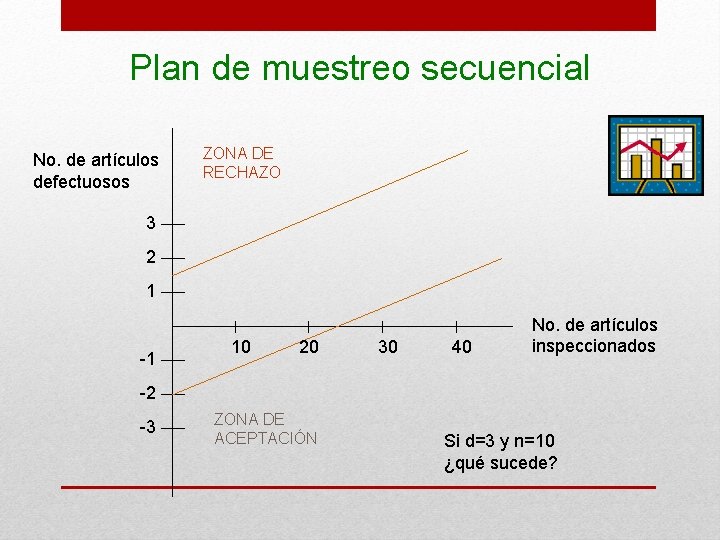 Plan de muestreo secuencial

No. de artículos defectuosos

ZONA DE RECHAZO

3
2
1
-1
-2
-3

10
20
30
40

No. de artículos inspeccionados

ZONA DE ACEPTACIÓN

Si d=3 y n=10 ¿qué sucede?